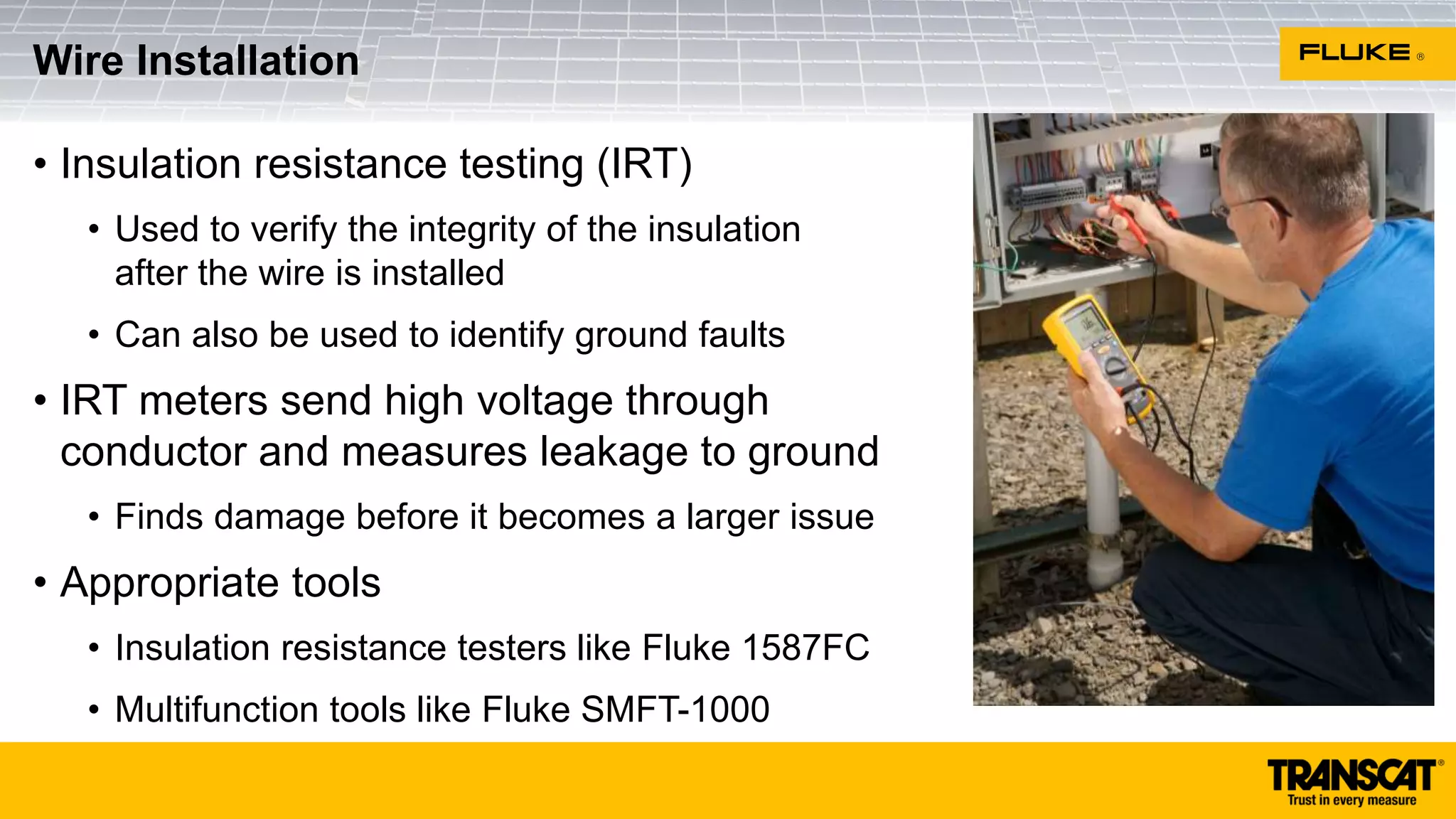 Wire Installation

FLUKE®

• Insulation resistance testing (IRT)

• Used to verify the integrity of the insulation after the wire is installed

• Can also be used to identify ground faults

• IRT meters send high voltage through conductor and measures leakage to ground

• Finds damage before it becomes a larger issue

• Appropriate tools

• Insulation resistance testers like Fluke 1587FC

• Multifunction tools like Fluke SMFT-1000

TRANSCAT®
Trust in every measure